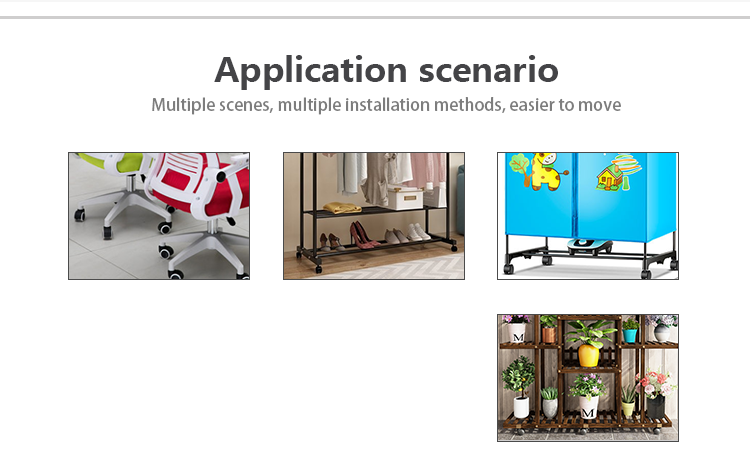 Application scenario

Multiple scenes, multiple installation methods, easier to move

M

M